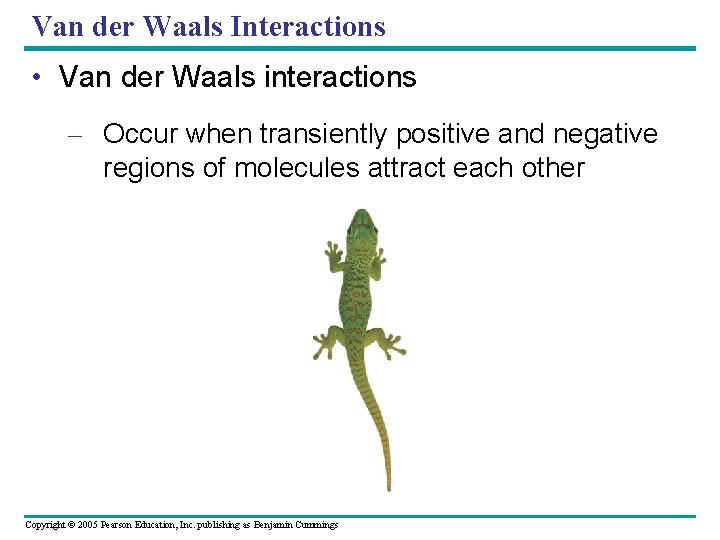 Van der Waals Interactions

• Van der Waals interactions

– Occur when transiently positive and negative regions of molecules attract each other

Copyright © 2005 Pearson Education, Inc. publishing as Benjamin Cummings